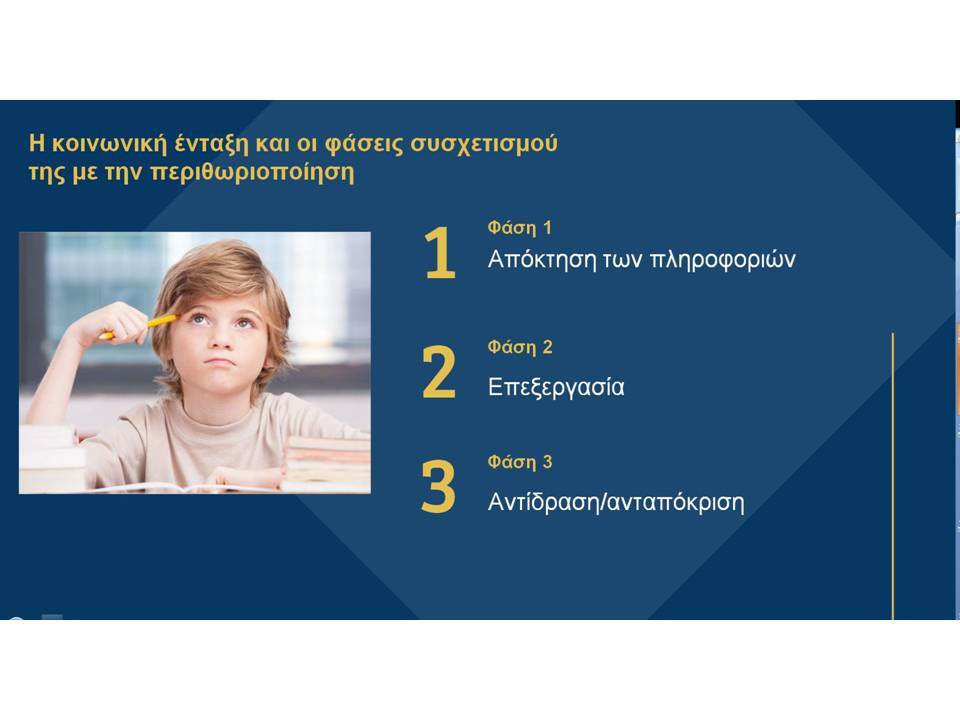 Η κοινωνική ένταξη και οι φάσεις συσχετισμού της με την περιθωριοποίηση

1
Φάση 1
Απόκτηση των πληροφοριών

2
Φάση 2
Επεξεργασία

3
Φάση 3
Αντίδραση/ανταπόκριση